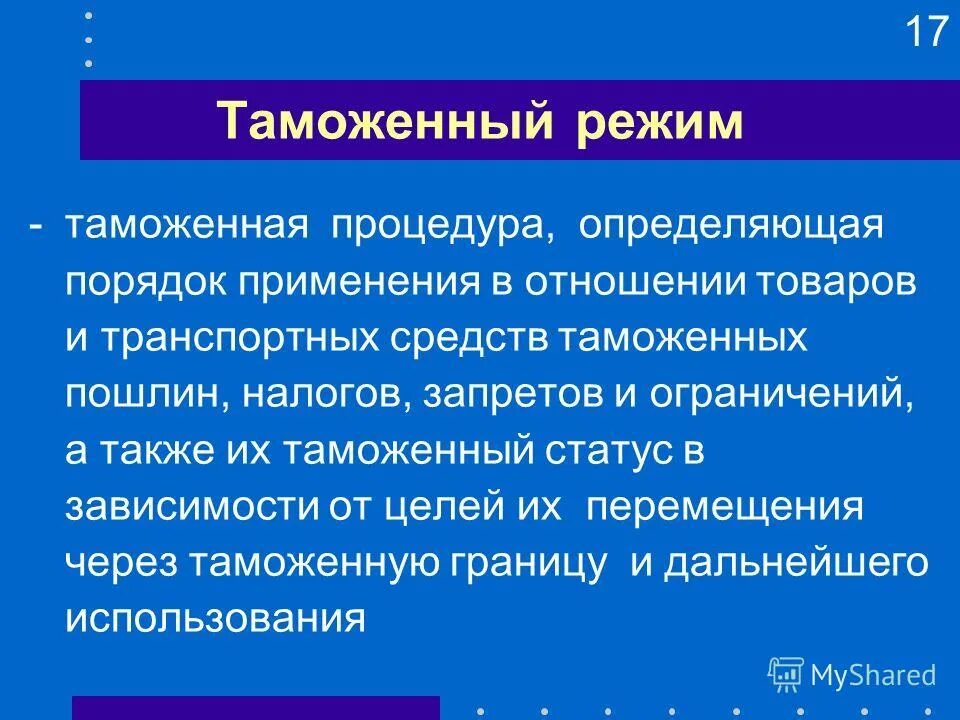 17

Таможенный режим

- таможенная процедура, определяющая порядок применения в отношении товаров и транспортных средств таможенных пошлин, налогов, запретов и ограничений, а также их таможенный статус в зависимости от целей их перемещения через таможенную границу и дальнейшего использования

MyShared